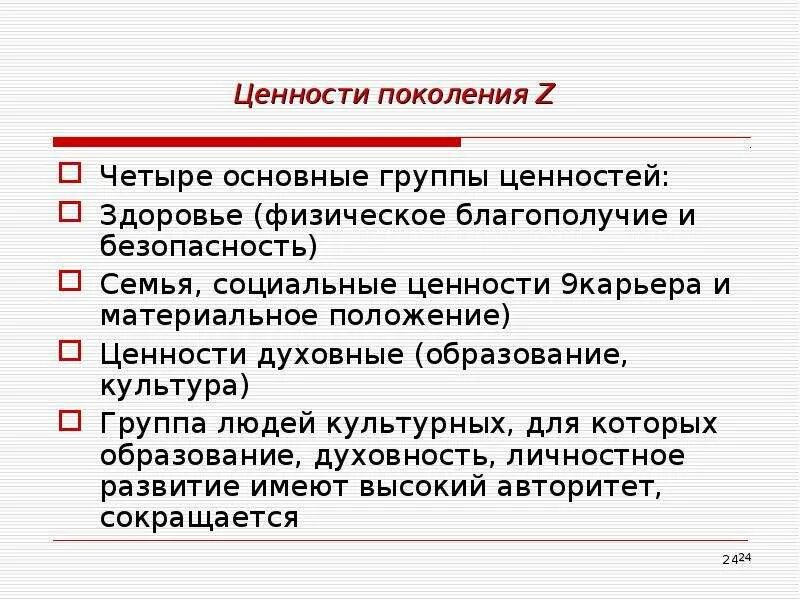 Ценности поколения Z

Четыре основные группы ценностей:

Здоровье (физическое благополучие и безопасность)

Семья, социальные ценности 9карьера и материальное положение)

Ценности духовные (образование, культура)

Группа людей культурных, для которых образование, духовность, личностное развитие имеют высокий авторитет, сокращается

24 24